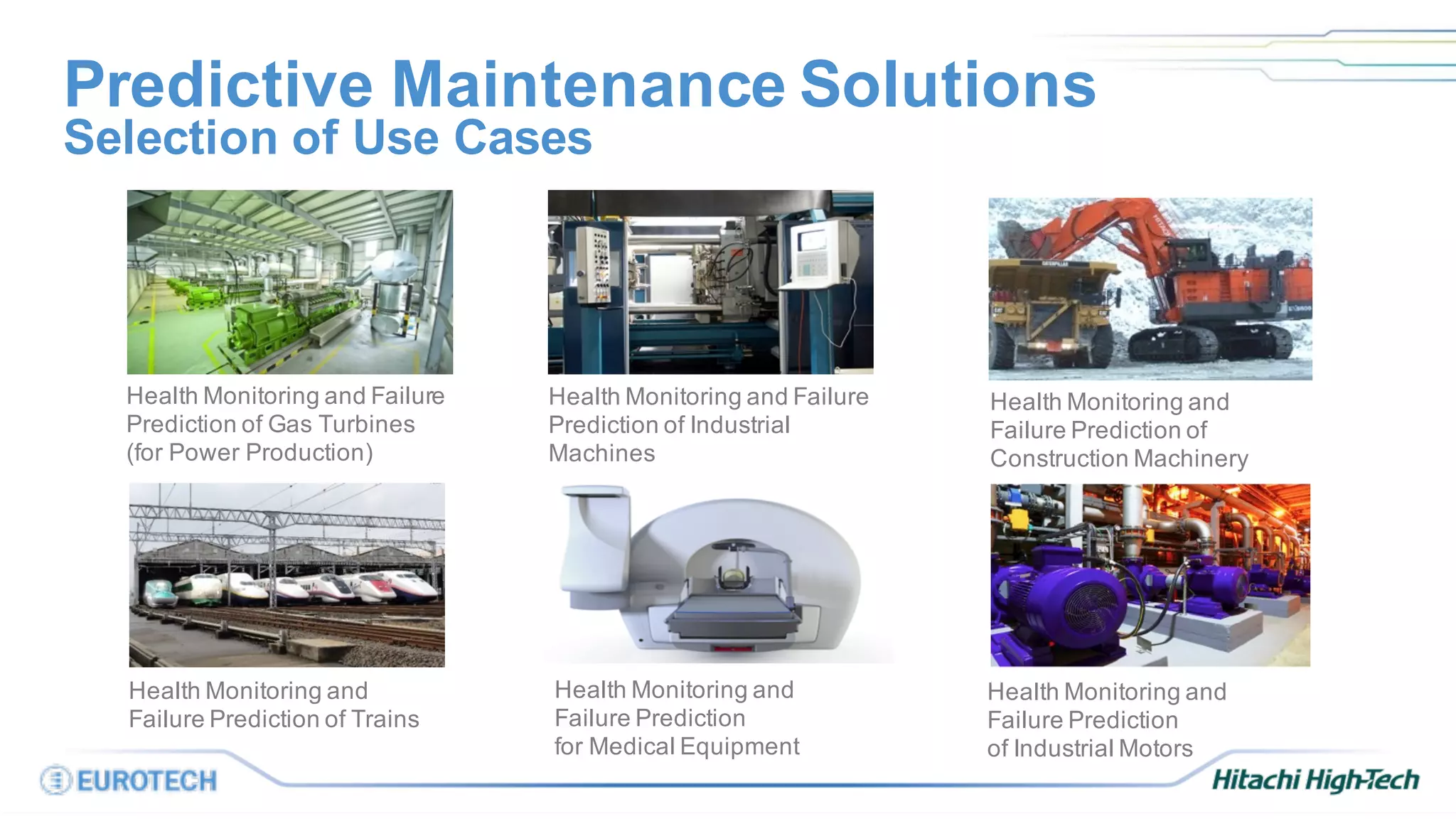 Predictive Maintenance Solutions
Selection of Use Cases

Health Monitoring and Failure Prediction of Gas Turbines (for Power Production)

Health Monitoring and Failure Prediction of Industrial Machines

Health Monitoring and Failure Prediction of Construction Machinery

Health Monitoring and Failure Prediction of Trains

Health Monitoring and Failure Prediction for Medical Equipment

Health Monitoring and Failure Prediction of Industrial Motors

EUROTECH

Hitachi High-Tech